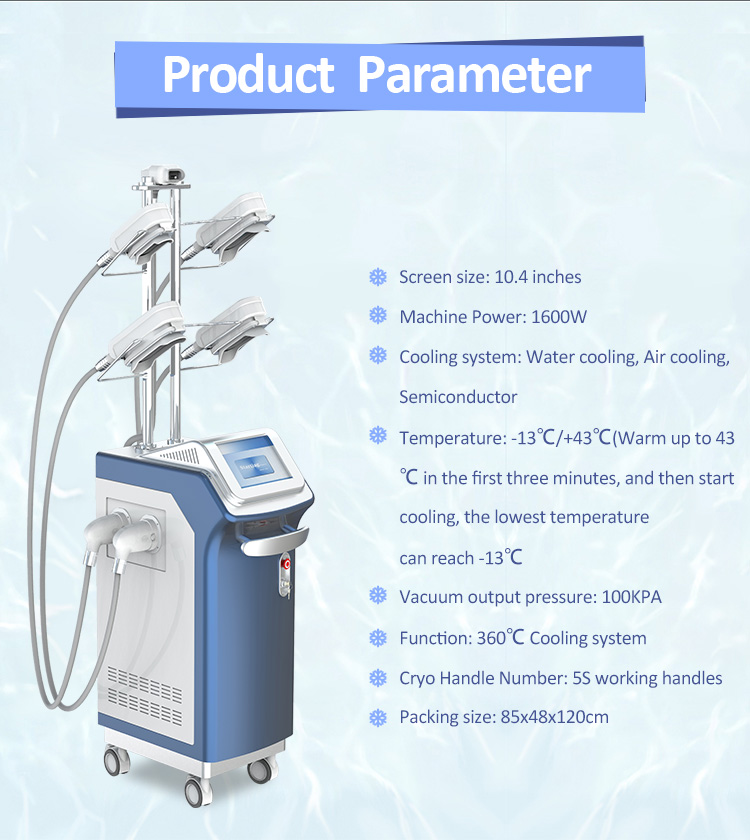 Product Parameter

Screen size: 10.4 inches

Machine Power: 1600W

Cooling system: Water cooling, Air cooling, Semiconductor

Temperature: -13℃/+43℃(Warm up to 43 ℃ in the first three minutes, and then start cooling, the lowest temperature can reach -13℃

Vacuum output pressure: 100KPA

Function: 360℃ Cooling system

Cryo Handle Number: 5S working handles

Packing size: 85x48x120cm